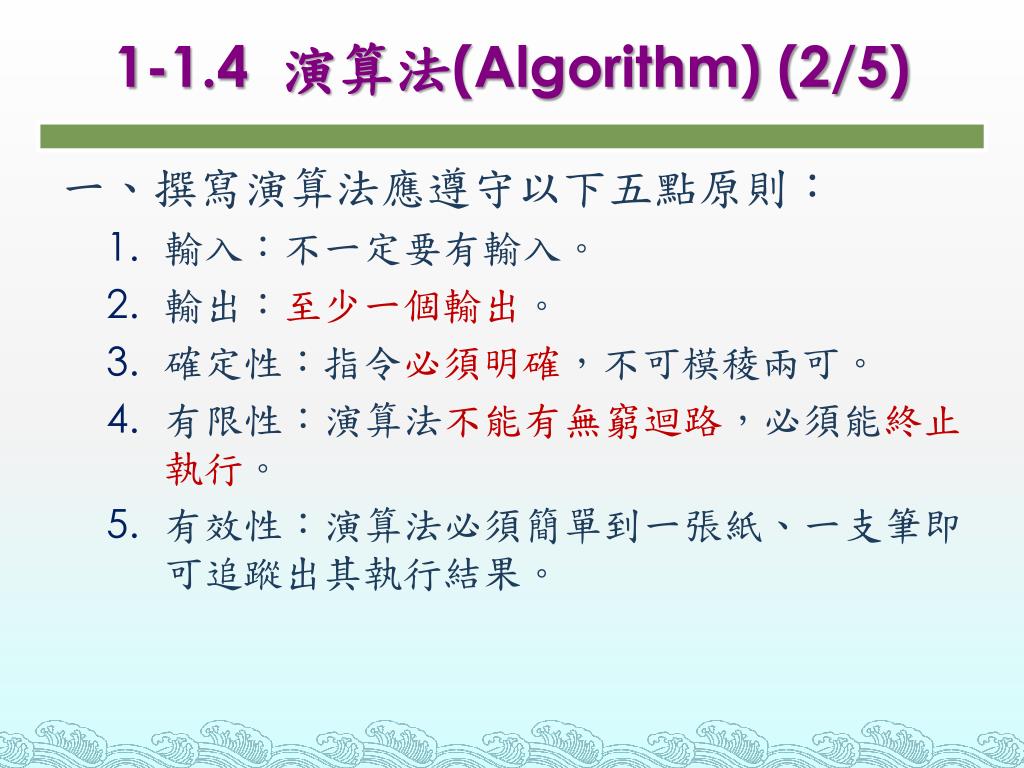 1-1.4 演算法(Algorithm) (2/5)

一、撰寫演算法應遵守以下五點原則：

1. 輸入：不一定要有輸入。
2. 輸出：至少一個輸出。
3. 確定性：指令必須明確，不可模稜兩可。
4. 有限性：演算法不能有無窮迴路，必須能終止執行。
5. 有效性：演算法必須簡單到一張紙、一支筆即可追蹤出其執行結果。